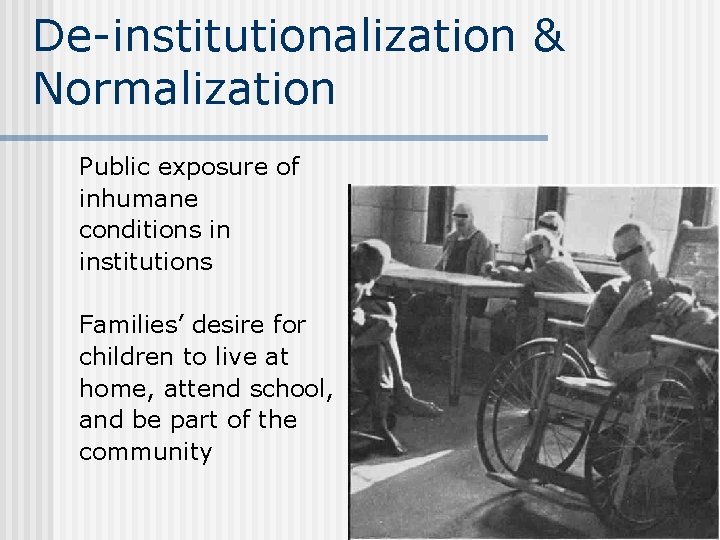 De-institutionalization & Normalization

Public exposure of inhumane conditions in institutions

Families’ desire for children to live at home, attend school, and be part of the community